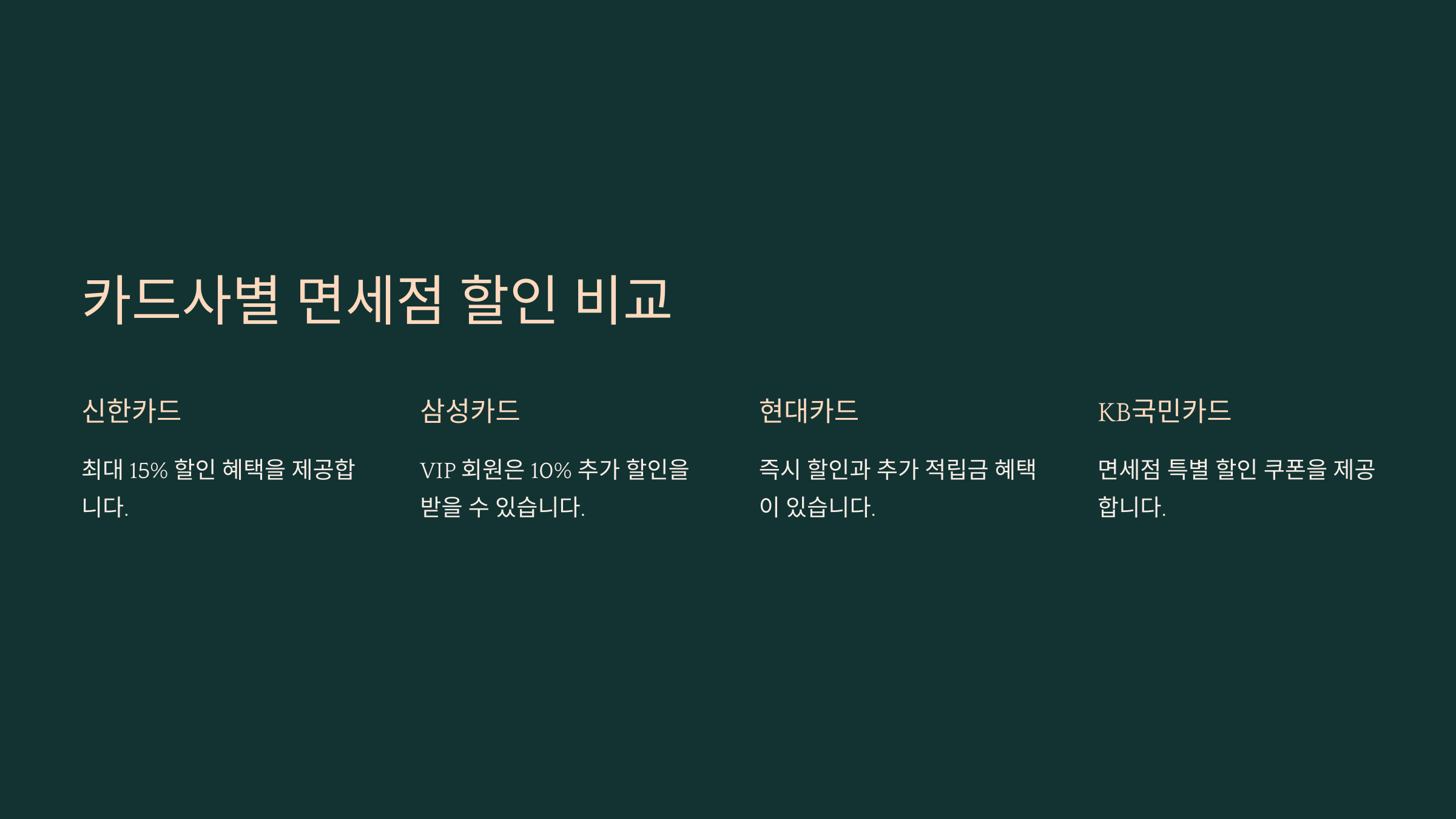 카드사별 면세점 할인 비교

신한카드

최대 15% 할인 혜택을 제공합니다.

삼성카드

VIP 회원은 10% 추가 할인을 받을 수 있습니다.

현대카드

즉시 할인과 추가 적립금 혜택이 있습니다.

KB국민카드

면세점 특별 할인 쿠폰을 제공합니다.